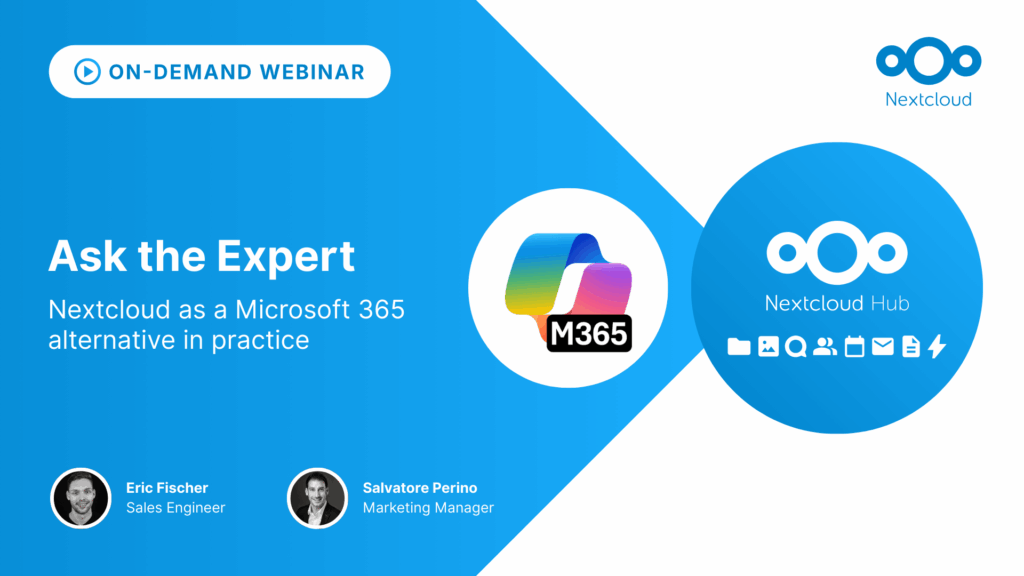 ON-DEMAND WEBINAR

Nextcloud

Ask the Expert

Nextcloud as a Microsoft 365 alternative in practice

M365

Nextcloud Hub

Eric Fischer
Sales Engineer

Salvatore Perino
Marketing Manager